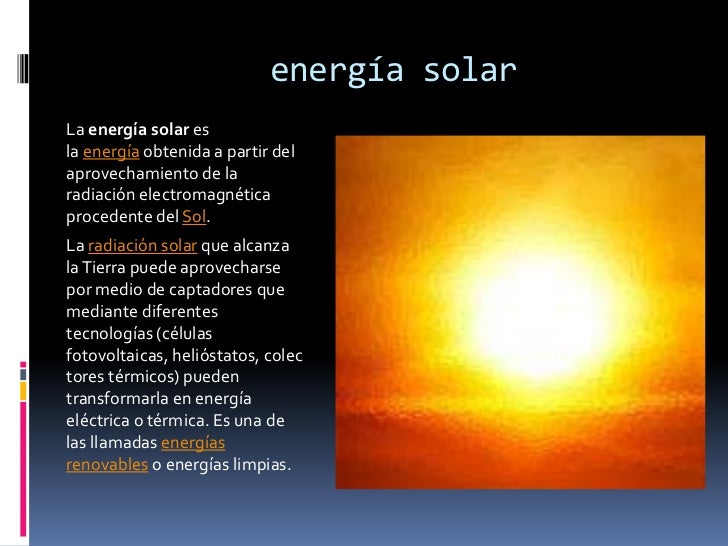 energía solar

La energía solar es la energía obtenida a partir del aprovechamiento de la radiación electromagnética procedente del Sol.

La radiación solar que alcanza la Tierra puede aprovecharse por medio de captadores que mediante diferentes tecnologías (células fotovoltaicas, helióstatos, colec tores térmicos) pueden transformarla en energía eléctrica o térmica. Es una de las llamadas energías renovables o energías limpias.